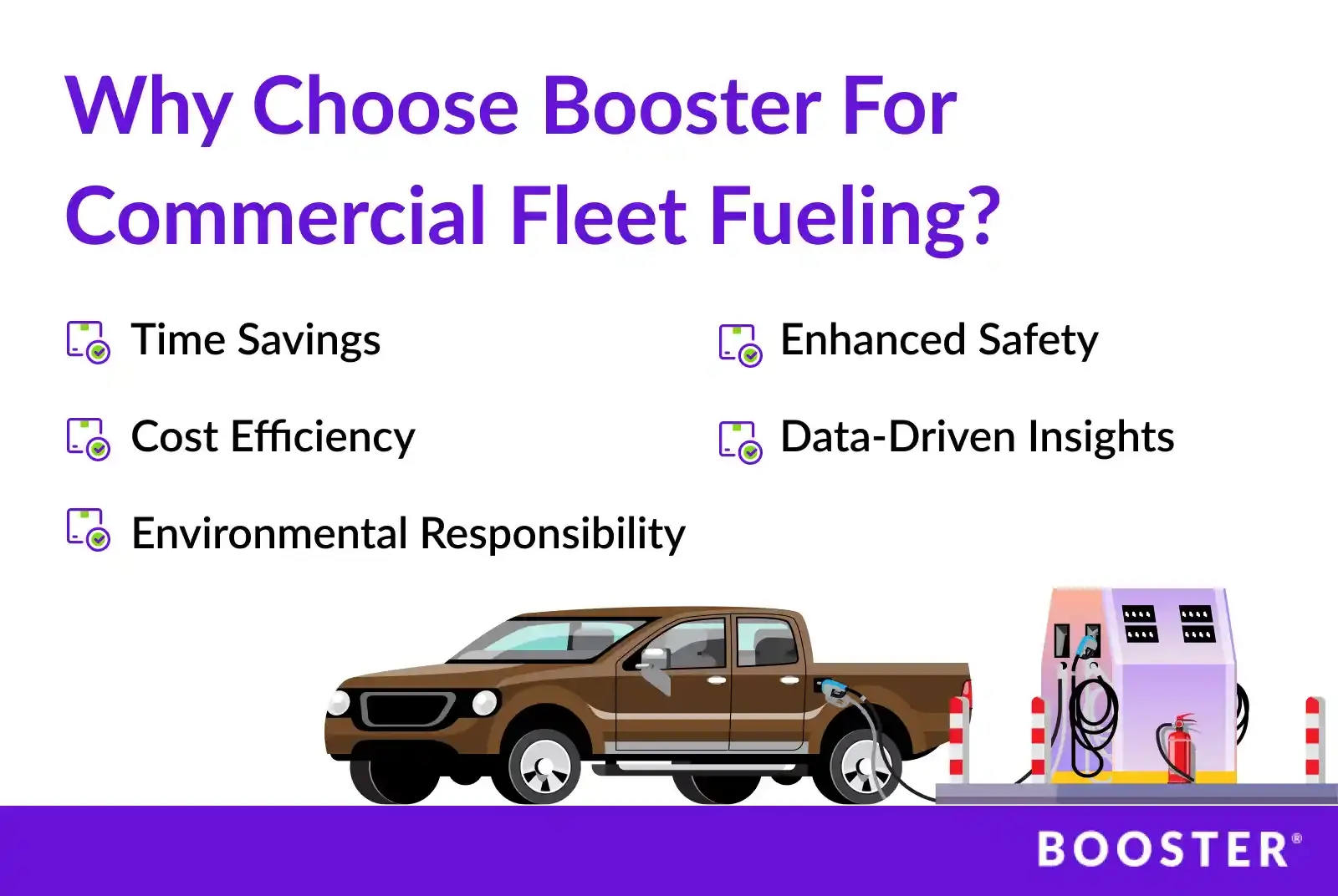 Why Choose Booster For Commercial Fleet Fueling?

Time Savings

Cost Efficiency

Environmental Responsibility

Enhanced Safety

Data-Driven Insights

BOOSTER®